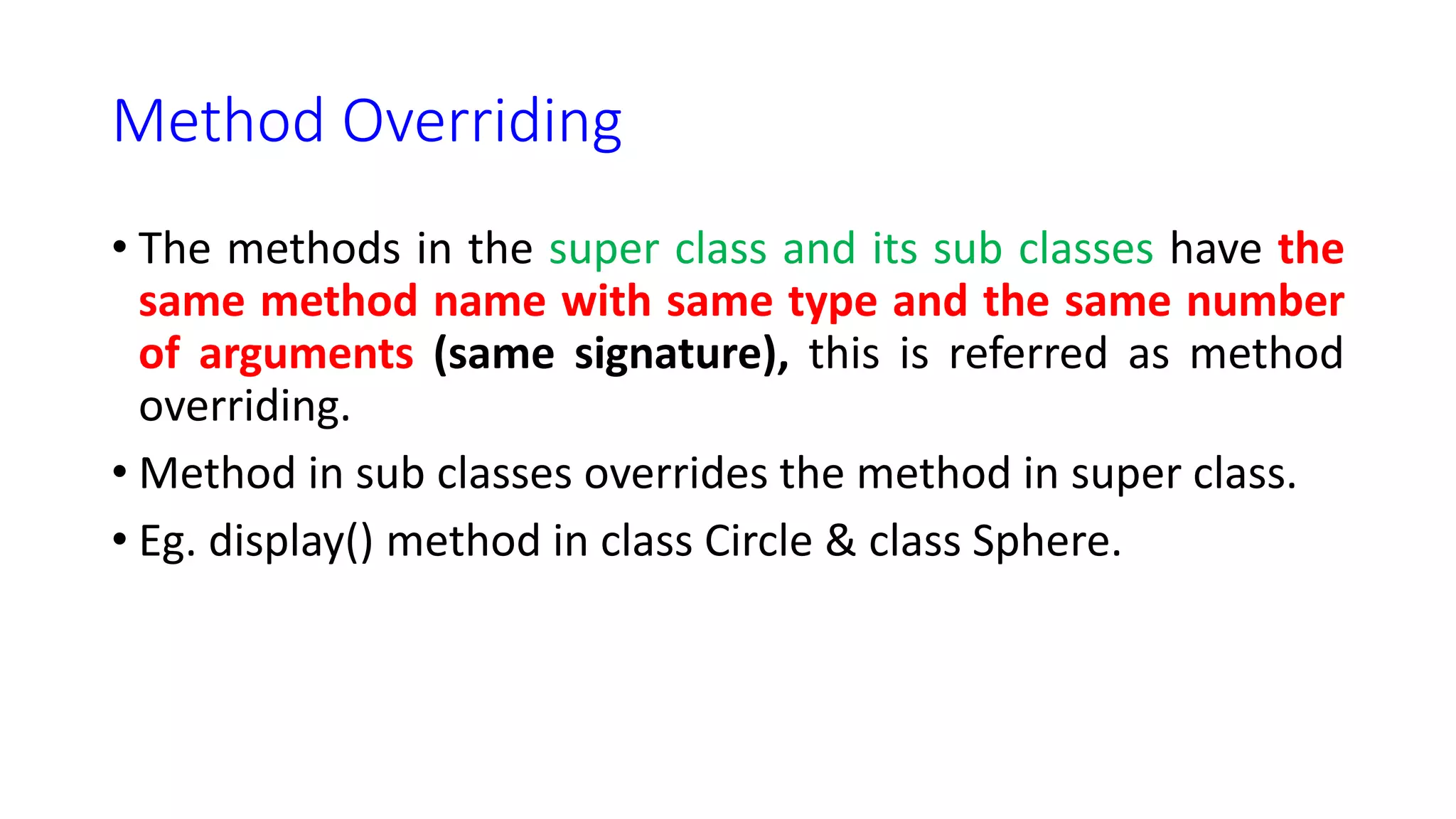 Method Overriding

• The methods in the super class and its sub classes have the same method name with same type and the same number of arguments (same signature), this is referred as method overriding.

• Method in sub classes overrides the method in super class.

• Eg. display() method in class Circle & class Sphere.